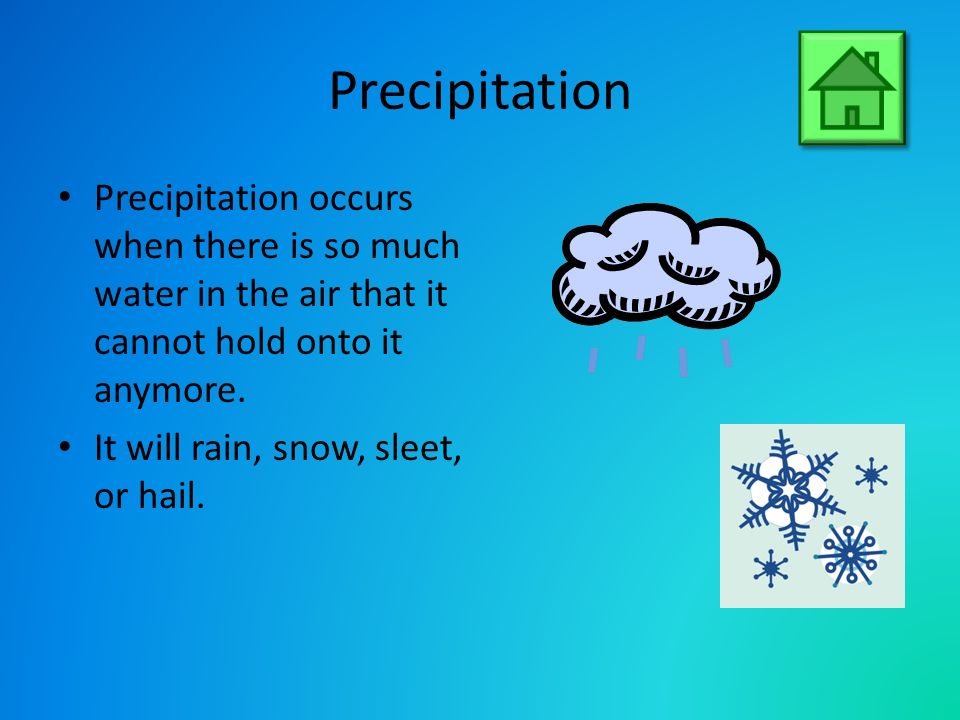 Precipitation

• Precipitation occurs when there is so much water in the air that it cannot hold onto it anymore.

• It will rain, snow, sleet, or hail.